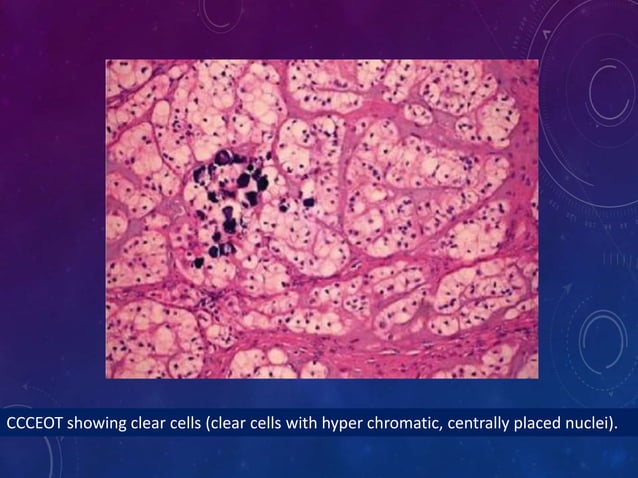 CCCEOT showing clear cells (clear cells with hyper chromatic, centrally placed nuclei).